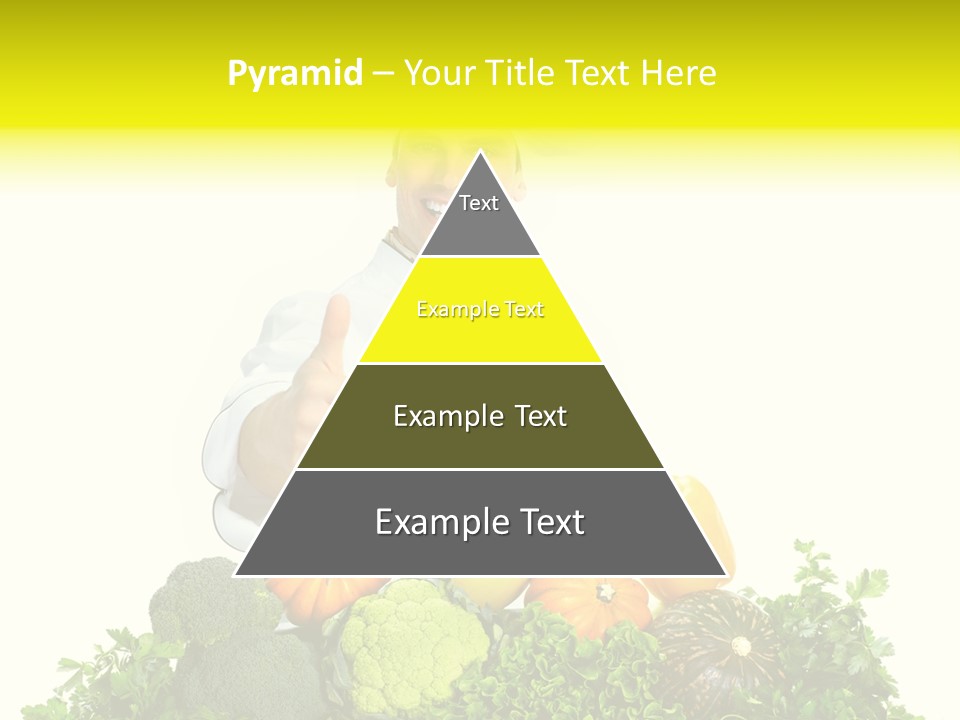 Pyramid – Your Title Text Here

Text

Example Text

Example Text

Example Text